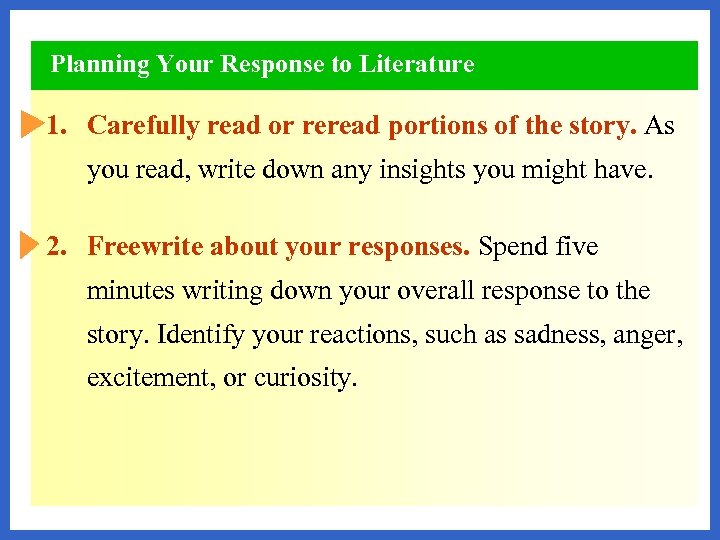 Planning Your Response to Literature

1. Carefully read or reread portions of the story. As you read, write down any insights you might have.

2. Freewrite about your responses. Spend five minutes writing down your overall response to the story. Identify your reactions, such as sadness, anger, excitement, or curiosity.